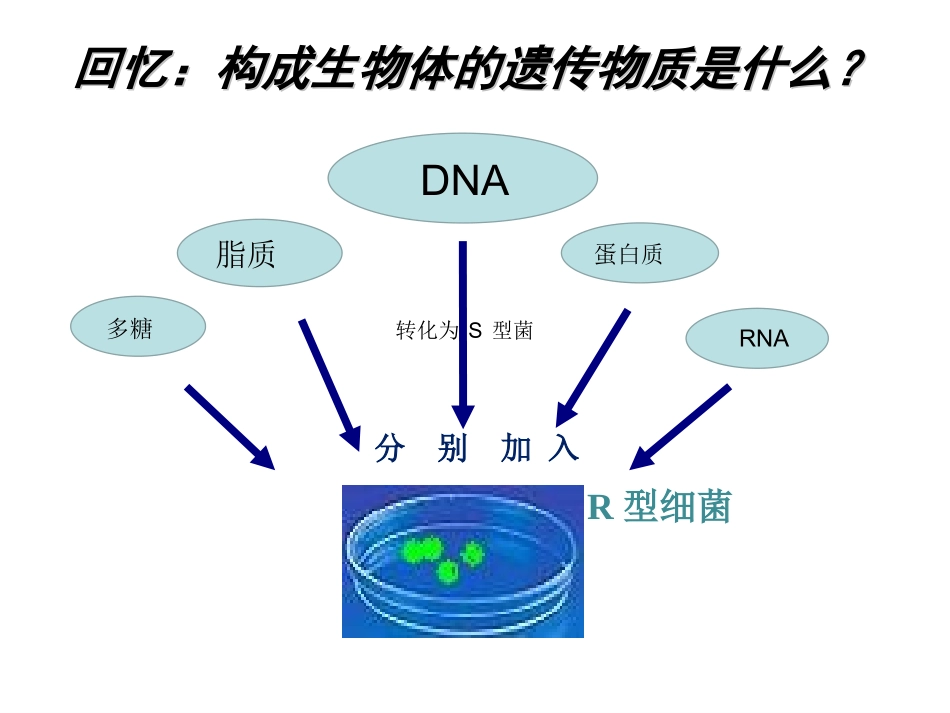 回忆：构成生物体的遗传物质是什么？

DNA

脂质

蛋白质

多糖

转化为 S 型菌

RNA

分 别 加 入

R 型细菌